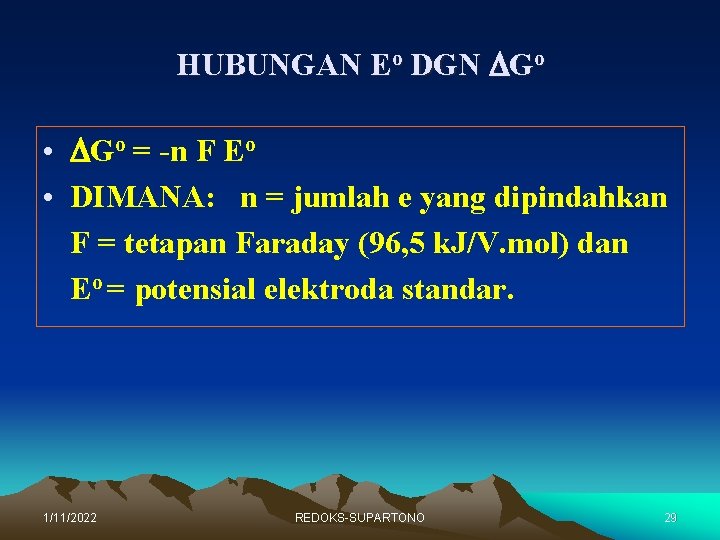 HUBUNGAN $E^o$ DGN $\Delta G^o$

• $\Delta G^o = -n F E^o$
• DIMANA: n = jumlah e yang dipindahkan F = tetapan Faraday (96,5 kJ/V.mol) dan $E^o$ = potensial elektroda standar.

1/11/2022 REDOKS-SUPARTONO 29